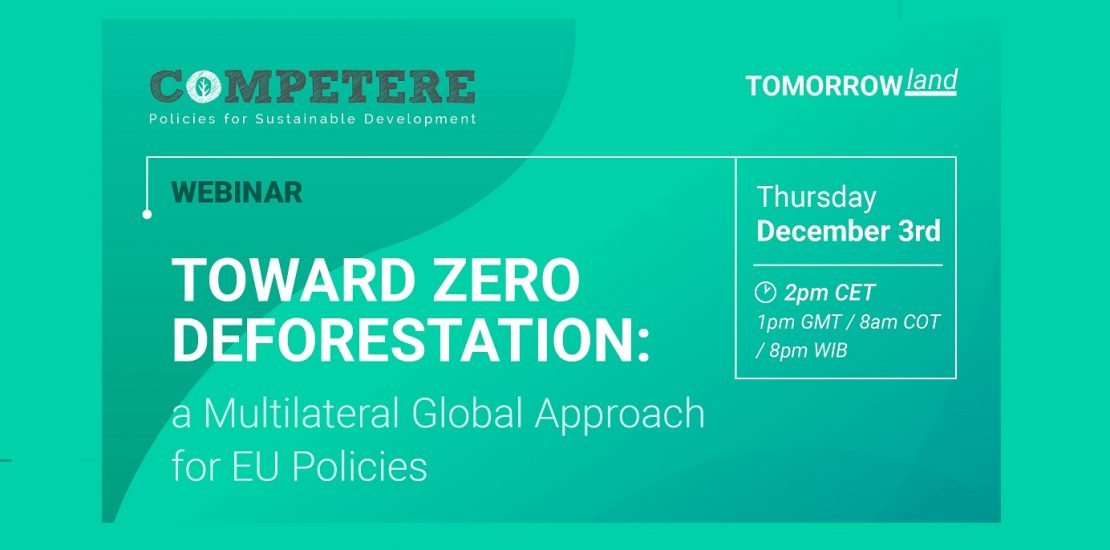 COMPETERE
Policies for Sustainable Development

TOMORROWland

WEBINAR

TOWARD ZERO DEFORESTATION:
a Multilateral Global Approach for EU Policies

Thursday
December 3rd

2pm CET
1pm GMT / 8am COT / 8pm WIB